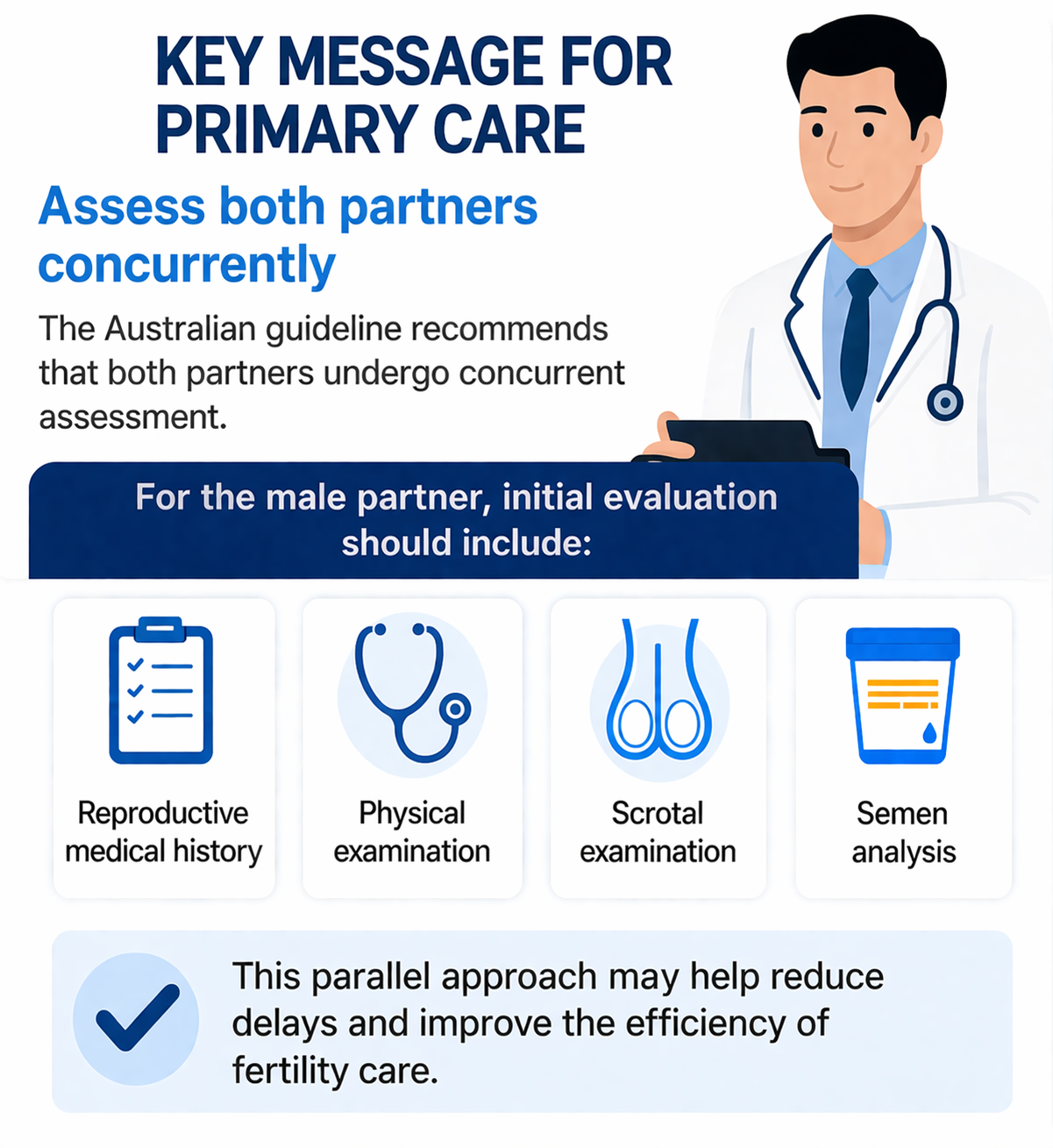 KEY MESSAGE FOR PRIMARY CARE

Assess both partners concurrently

The Australian guideline recommends that both partners undergo concurrent assessment.

For the male partner, initial evaluation should include:

Reproductive medical history

Physical examination

Scrotal examination

Semen analysis

This parallel approach may help reduce delays and improve the efficiency of fertility care.